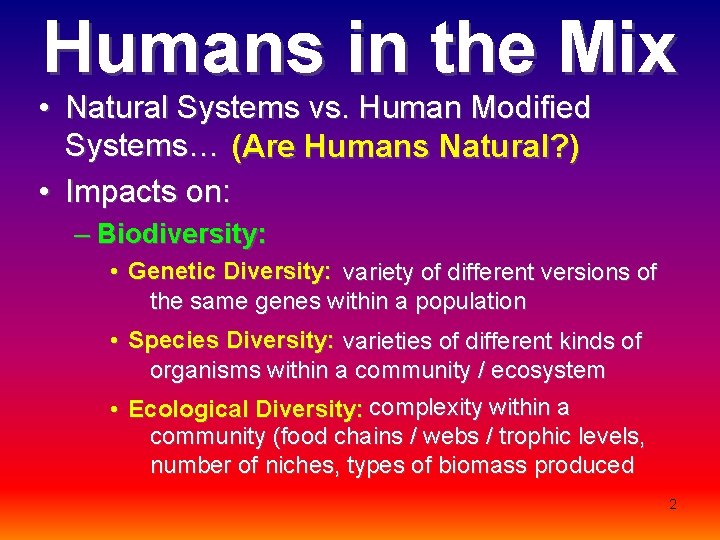 Humans in the Mix

• Natural Systems vs. Human Modified Systems… (Are Humans Natural?)

• Impacts on:

– Biodiversity:

• Genetic Diversity: variety of different versions of the same genes within a population

• Species Diversity: varieties of different kinds of organisms within a community / ecosystem

• Ecological Diversity: complexity within a community (food chains / webs / trophic levels, number of niches, types of biomass produced

2